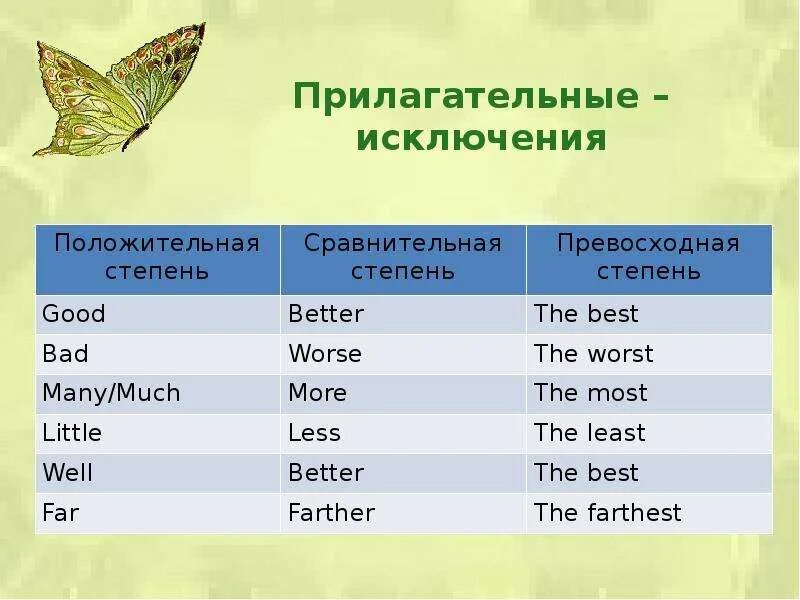 Прилагательные – исключения

| Положительная степень | Сравнительная степень | Превосходная степень |
|---|---|---|
| Good | Better | The best |
| Bad | Worse | The worst |
| Many/Much | More | The most |
| Little | Less | The least |
| Well | Better | The best |
| Far | Farther | The farthest |